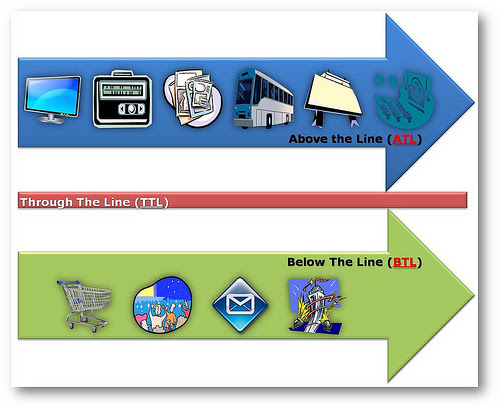 Above the Line (ATL)

Through The Line (TTL)

Below The Line (BTL)